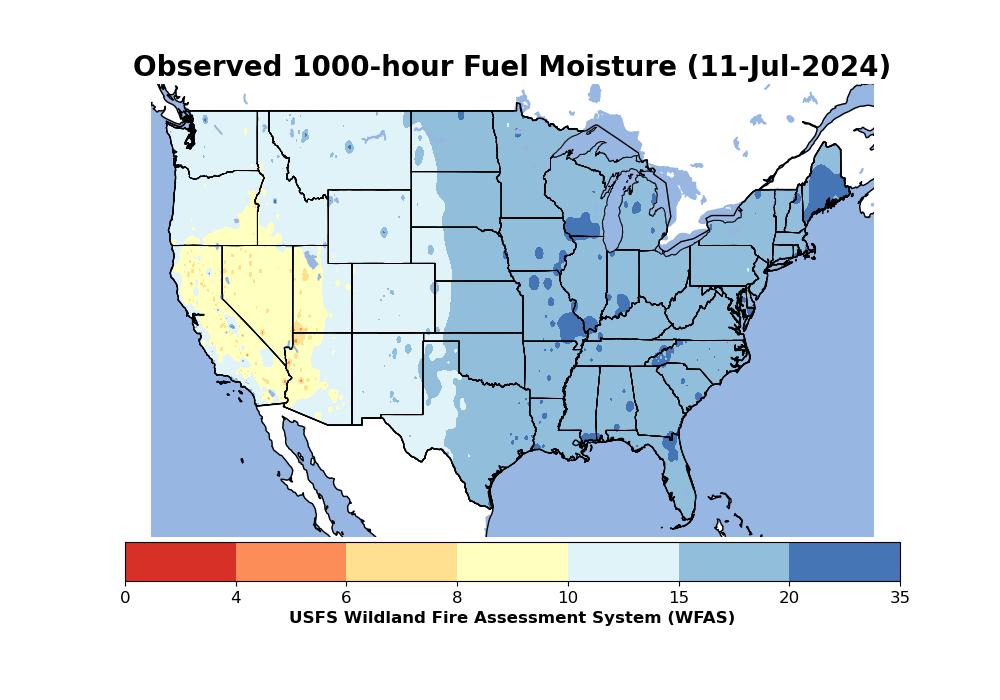 Observed 1000-hour Fuel Moisture (11-Jul-2024)

0 4 6 8 10 15 20 35

USFS Wildland Fire Assessment System (WFAS)